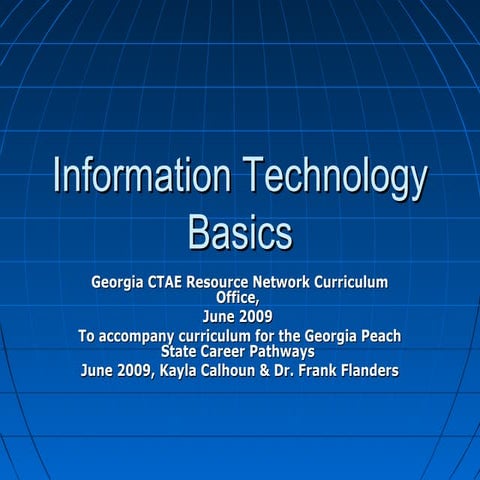 Information Technology Basics

Georgia CTAE Resource Network Curriculum Office,
June 2009
To accompany curriculum for the Georgia Peach State Career Pathways
June 2009, Kayla Calhoun & Dr. Frank Flanders